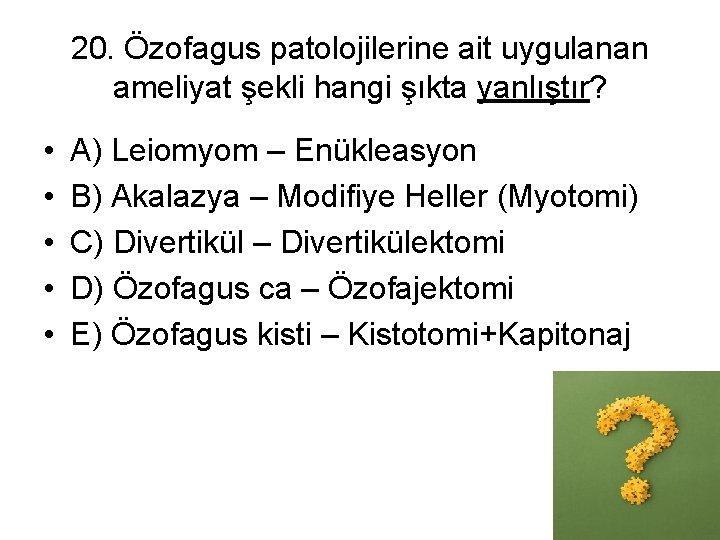 20. Özofagus patolojilerine ait uygulanan ameliyat şekli hangi şıkta yanlıştır?

• A) Leiomyom – Enükleasyon
• B) Akalazya – Modifiye Heller (Myotomi)
• C) Divertikül – Divertikülektomi
• D) Özofagus ca – Özofajektomi
• E) Özofagus kisti – Kistotomi+Kapitonaj